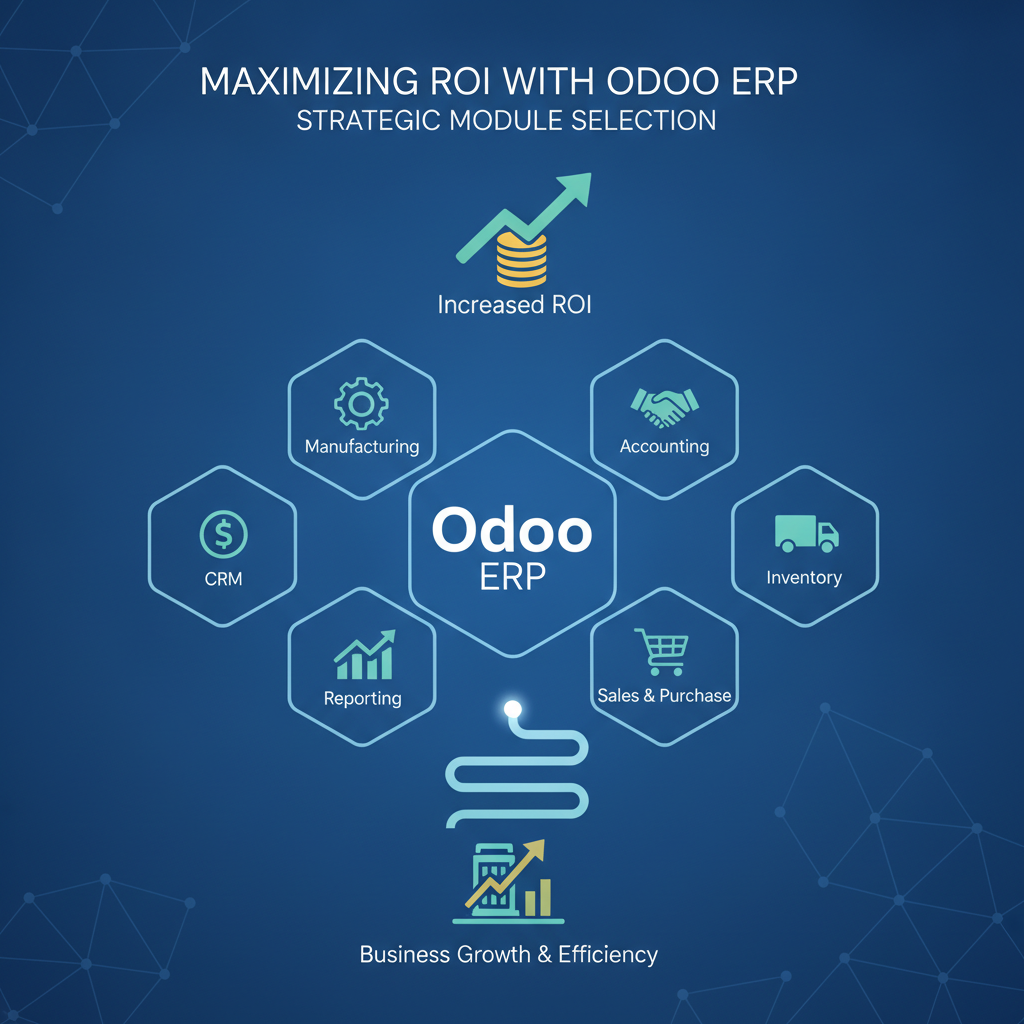 MAXIMIZING ROI WITH ODOO ERP
STRATEGIC MODULE SELECTION

Increased ROI

Manufacturing

Accounting

CRM

Odoo
ERP

Inventory

Reporting

Sales & Purchase

Business Growth & Efficiency